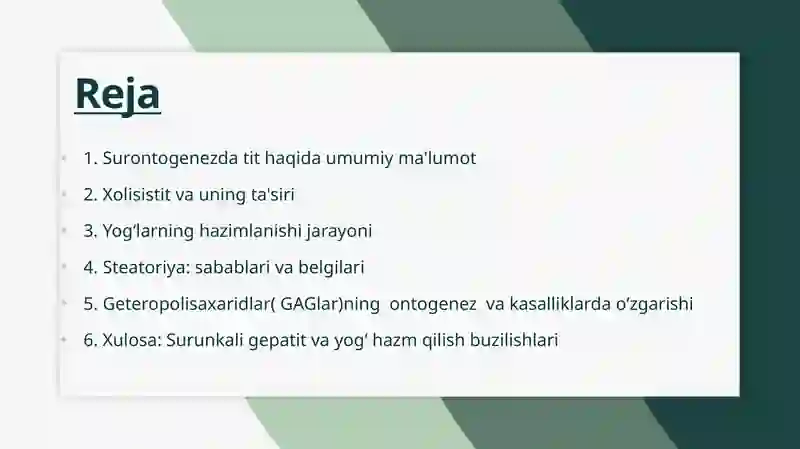 Reja

1. Surontogenezda tit haqida umumiy ma'lumot
2. Xolisistit va uning ta'siri
3. Yog‘larning hazimlanishi jarayoni
4. Steatoriya: sabablari va belgilari
5. Geteropolisaxaridlar( GAGlar)ning ontogenez va kasalliklarda o‘zgarishi
6. Xulosa: Surunkali gepatit va yog‘ hazm qilish buzilishlari